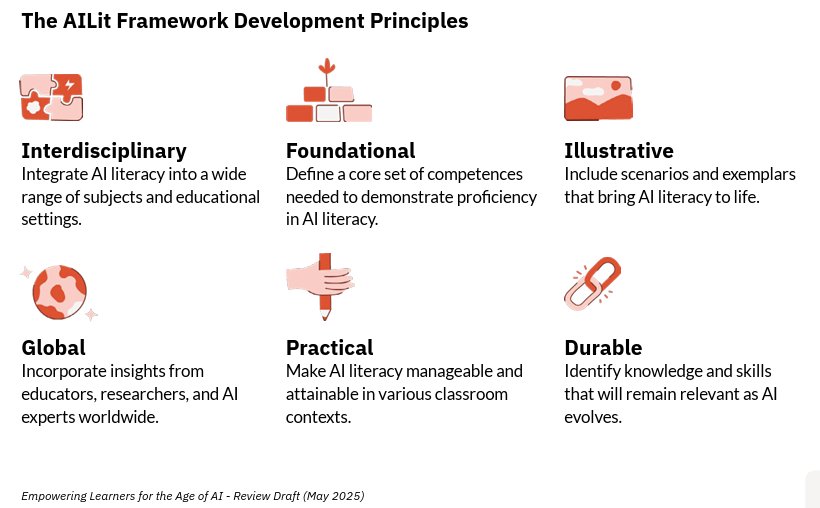 The AILit Framework Development Principles

Interdisciplinary
Integrate AI literacy into a wide range of subjects and educational settings.

Foundational
Define a core set of competences needed to demonstrate proficiency in AI literacy.

Illustrative
Include scenarios and exemplars that bring AI literacy to life.

Global
Incorporate insights from educators, researchers, and AI experts worldwide.

Practical
Make AI literacy manageable and attainable in various classroom contexts.

Durable
Identify knowledge and skills that will remain relevant as AI evolves.

Empowering Learners for the Age of AI - Review Draft (May 2025)